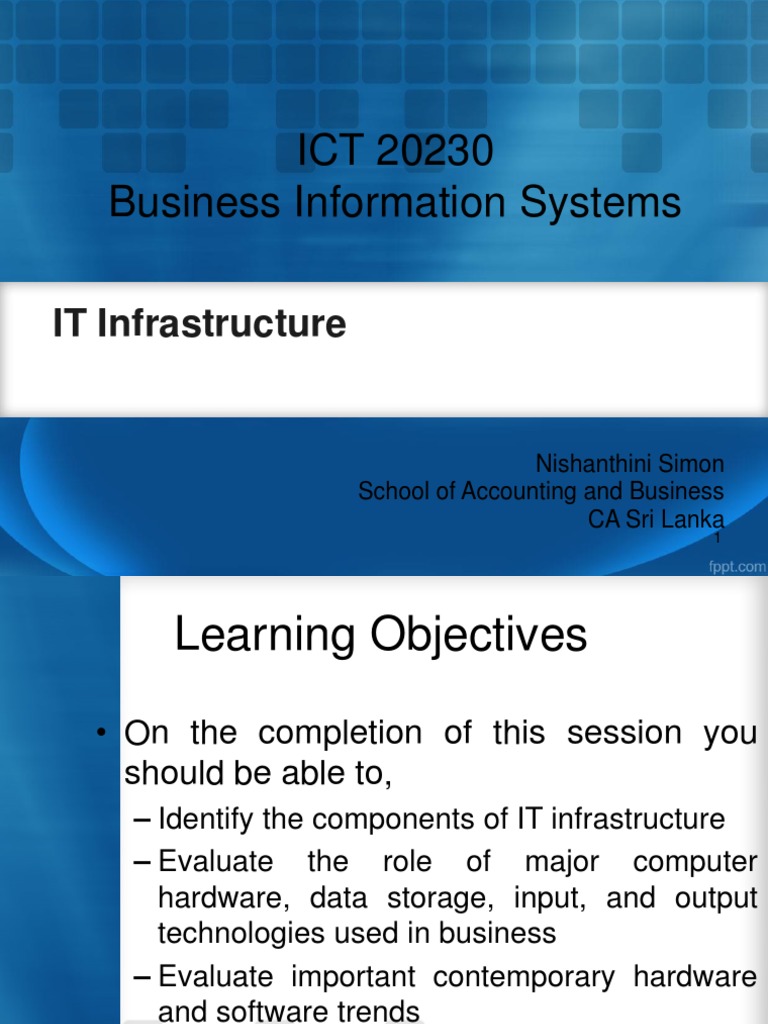 ICT 20230
Business Information Systems

IT Infrastructure

Nishanthini Simon
School of Accounting and Business
CA Sri Lanka
1

fppt.com

Learning Objectives

• On the completion of this session you should be able to,
– Identify the components of IT infrastructure
– Evaluate the role of major computer hardware, data storage, input, and output technologies used in business
– Evaluate important contemporary hardware and software trends